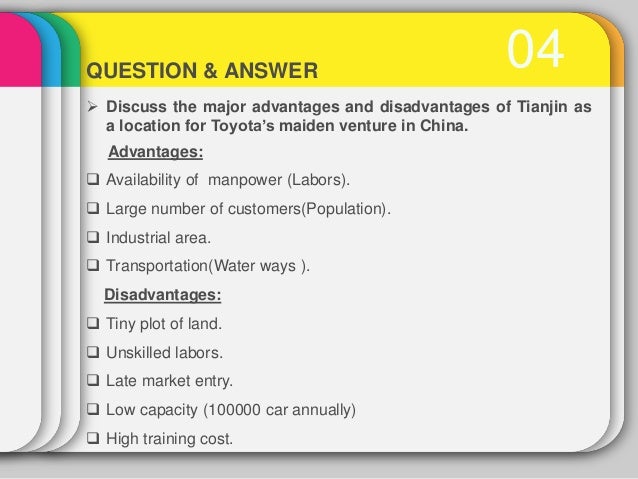 04

QUESTION & ANSWER

➢ Discuss the major advantages and disadvantages of Tianjin as a location for Toyota's maiden venture in China.

Advantages:

❑ Availability of manpower (Labors).

❑ Large number of customers(Population).

❑ Industrial area.

❑ Transportation(Water ways ).

Disadvantages:

❑ Tiny plot of land.

❑ Unskilled labors.

❑ Late market entry.

❑ Low capacity (100000 car annually)

❑ High training cost.